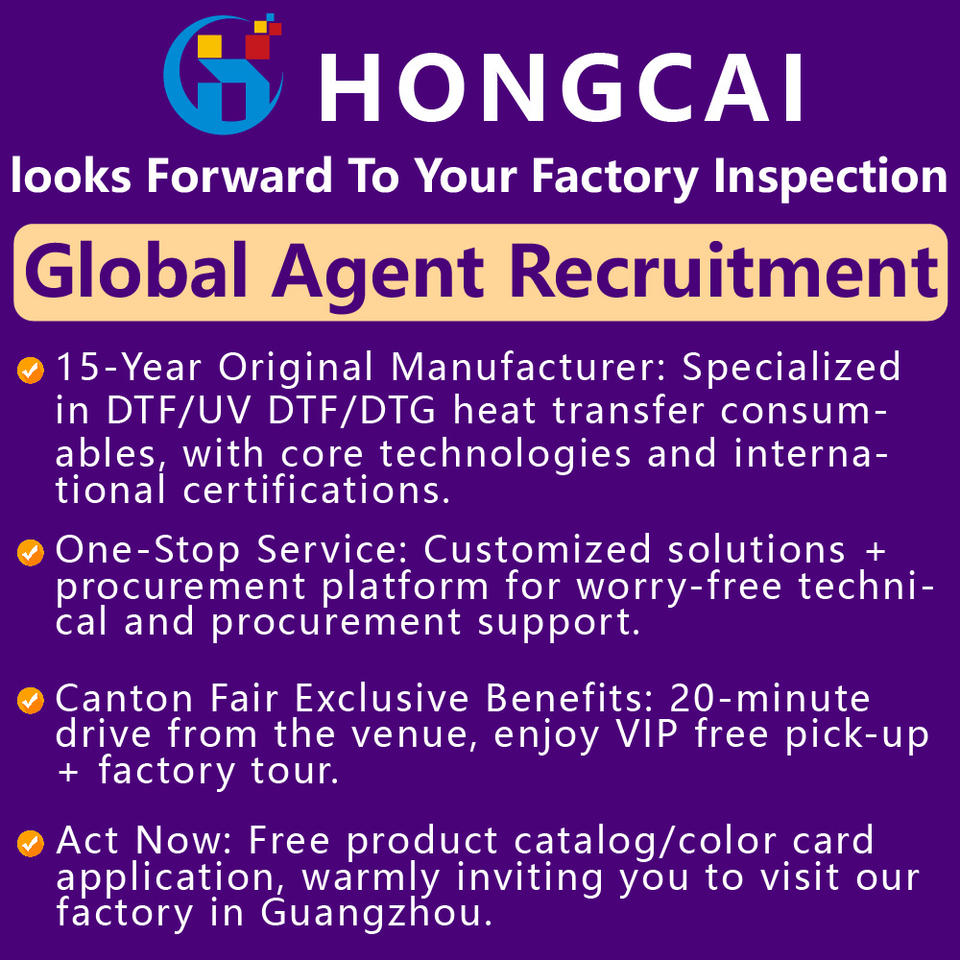 HONGCAI

looks Forward To Your Factory Inspection

Global Agent Recruitment

15-Year Original Manufacturer: Specialized in DTF/UV DTF/DTG heat transfer consumables, with core technologies and international certifications.

One-Stop Service: Customized solutions + procurement platform for worry-free technical and procurement support.

Canton Fair Exclusive Benefits: 20-minute drive from the venue, enjoy VIP free pick-up + factory tour.

Act Now: Free product catalog/color card application, warmly inviting you to visit our factory in Guangzhou.